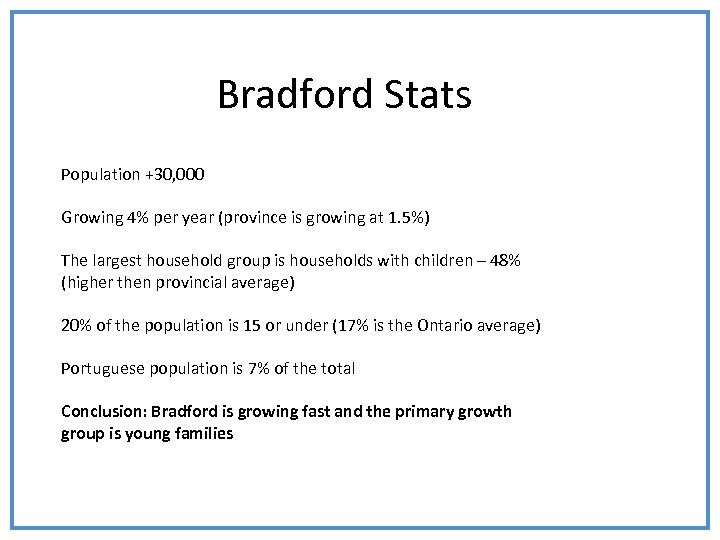 Bradford Stats

Population +30,000

Growing 4% per year (province is growing at 1.5%)

The largest household group is households with children – 48% (higher then provincial average)

20% of the population is 15 or under (17% is the Ontario average)

Portuguese population is 7% of the total

Conclusion: Bradford is growing fast and the primary growth group is young families